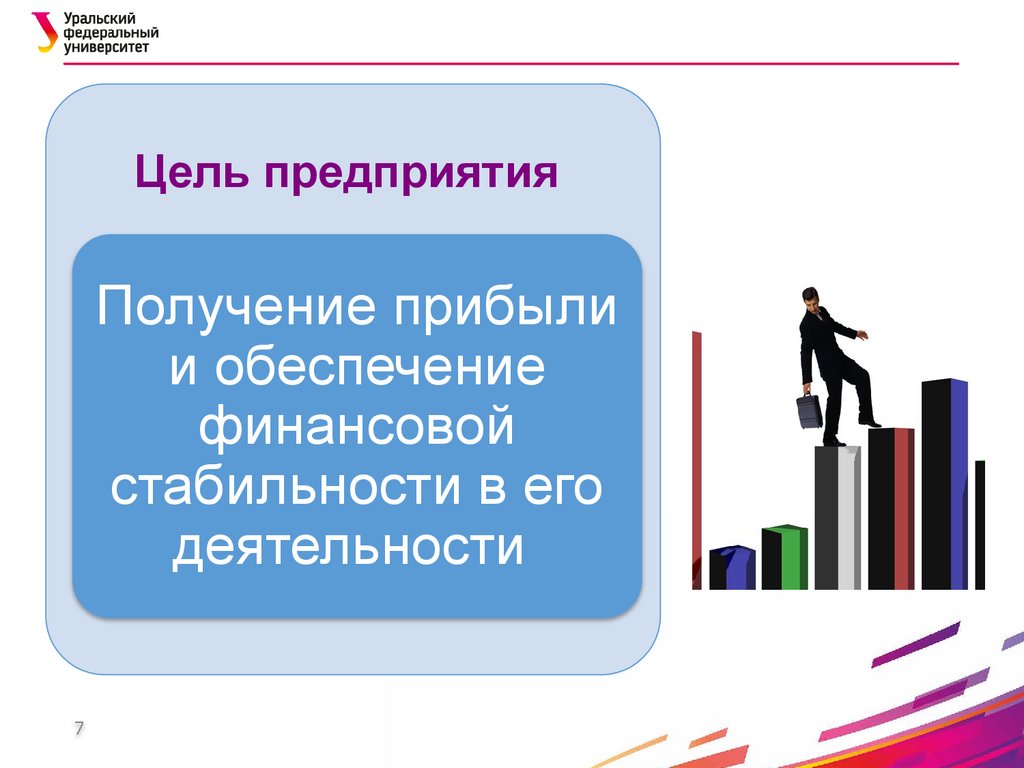 Уральский федеральный университет

Цель предприятия

Получение прибыли и обеспечение финансовой стабильности в его деятельности

7